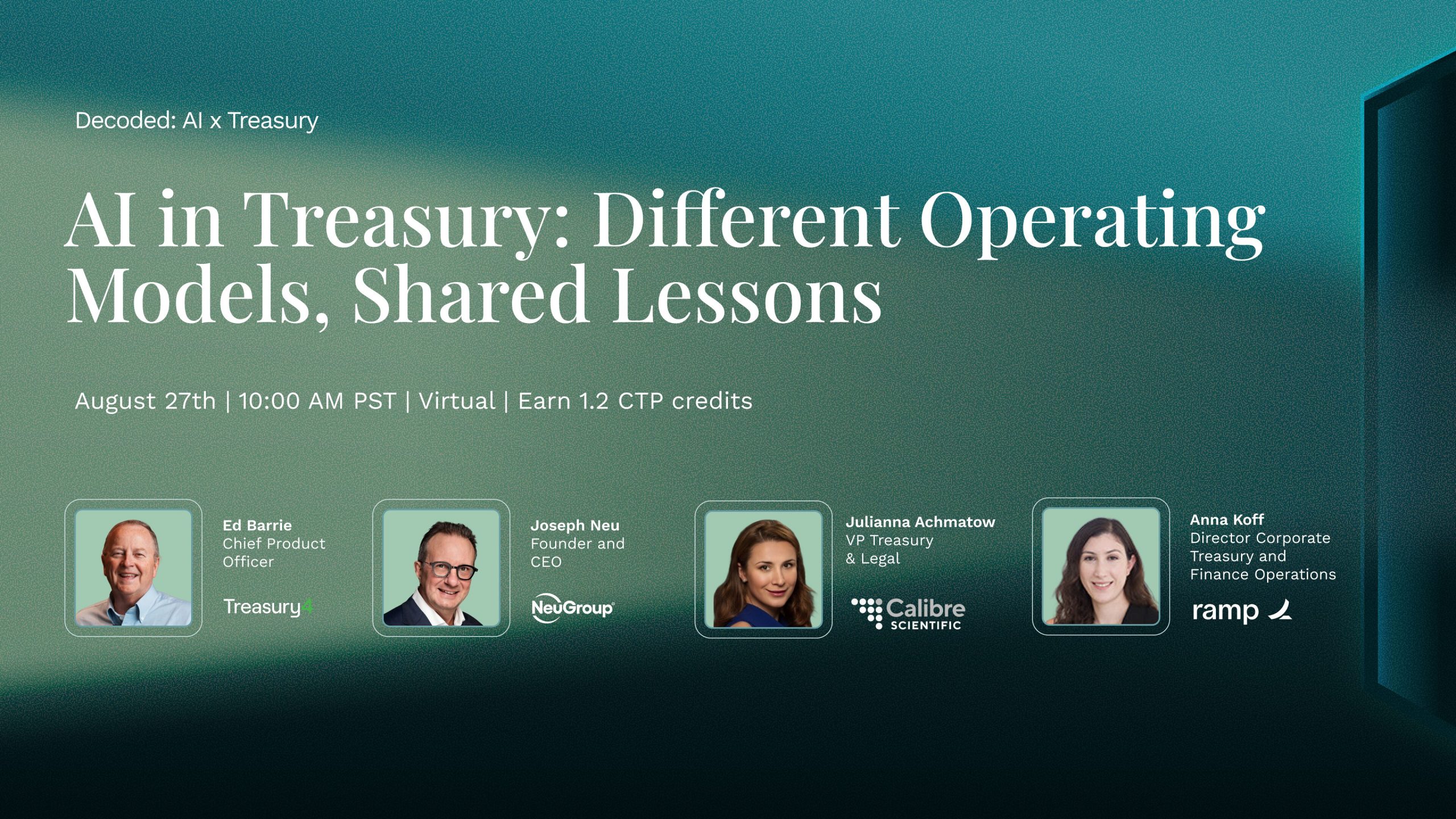 Decoded: AI x Treasury

AI in Treasury: Different Operating Models, Shared Lessons

August 27th | 10:00 AM PST | Virtual | Earn 1.2 CTP credits

Ed Barrie
Chief Product Officer
Treasury4

Joseph Neu
Founder and CEO
NeuGroup

Julianna Achmatow
VP Treasury & Legal
Calibre SCIENTIFIC

Anna Koff
Director Corporate Treasury and Finance Operations
ramp